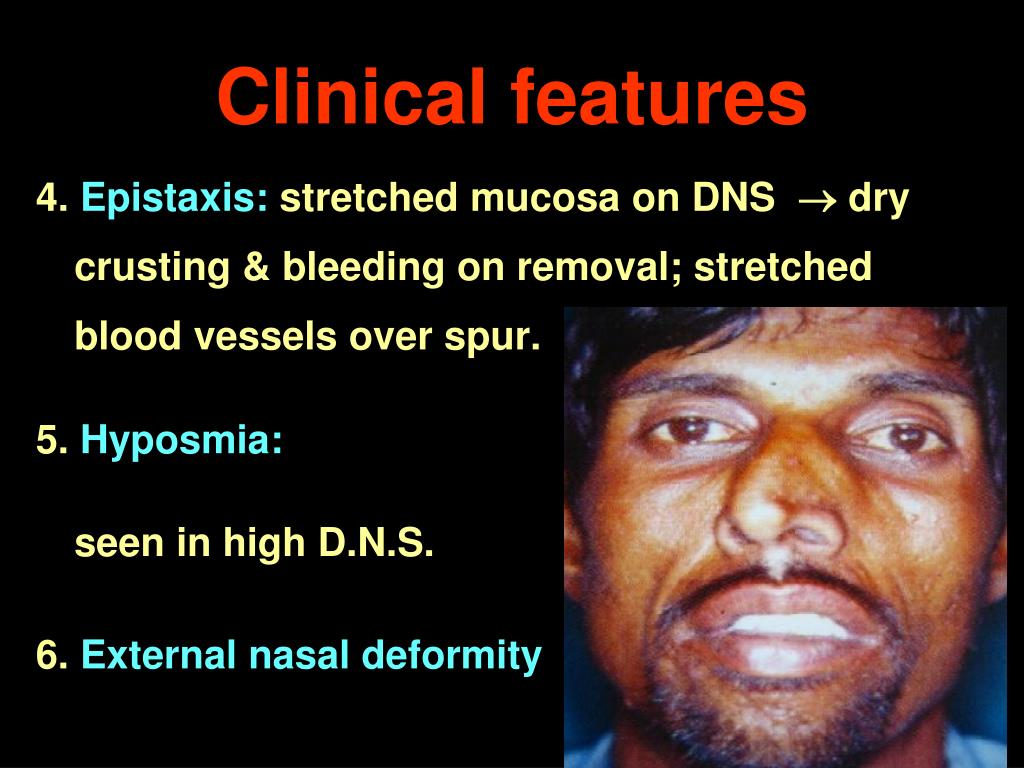 Clinical features

4. Epistaxis: stretched mucosa on DNS $\rightarrow$ dry crusting & bleeding on removal; stretched blood vessels over spur.

5. Hyposmia:

seen in high D.N.S.

6. External nasal deformity